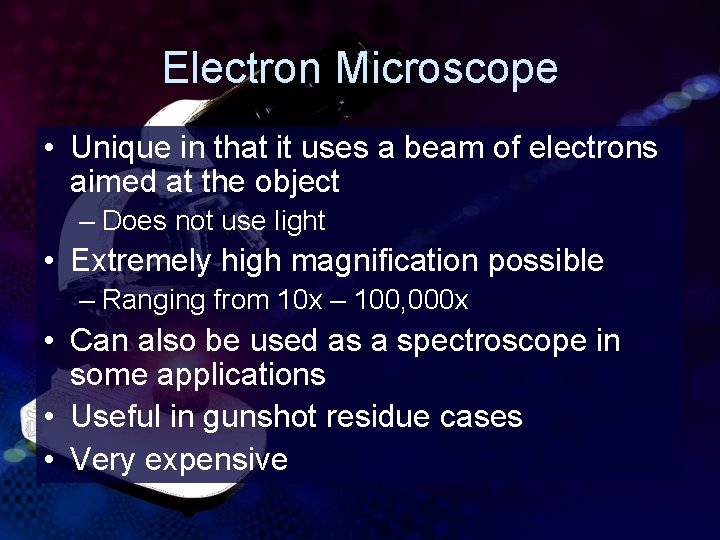 Electron Microscope

• Unique in that it uses a beam of electrons aimed at the object
– Does not use light
• Extremely high magnification possible
– Ranging from 10x – 100,000x
• Can also be used as a spectroscope in some applications
• Useful in gunshot residue cases
• Very expensive